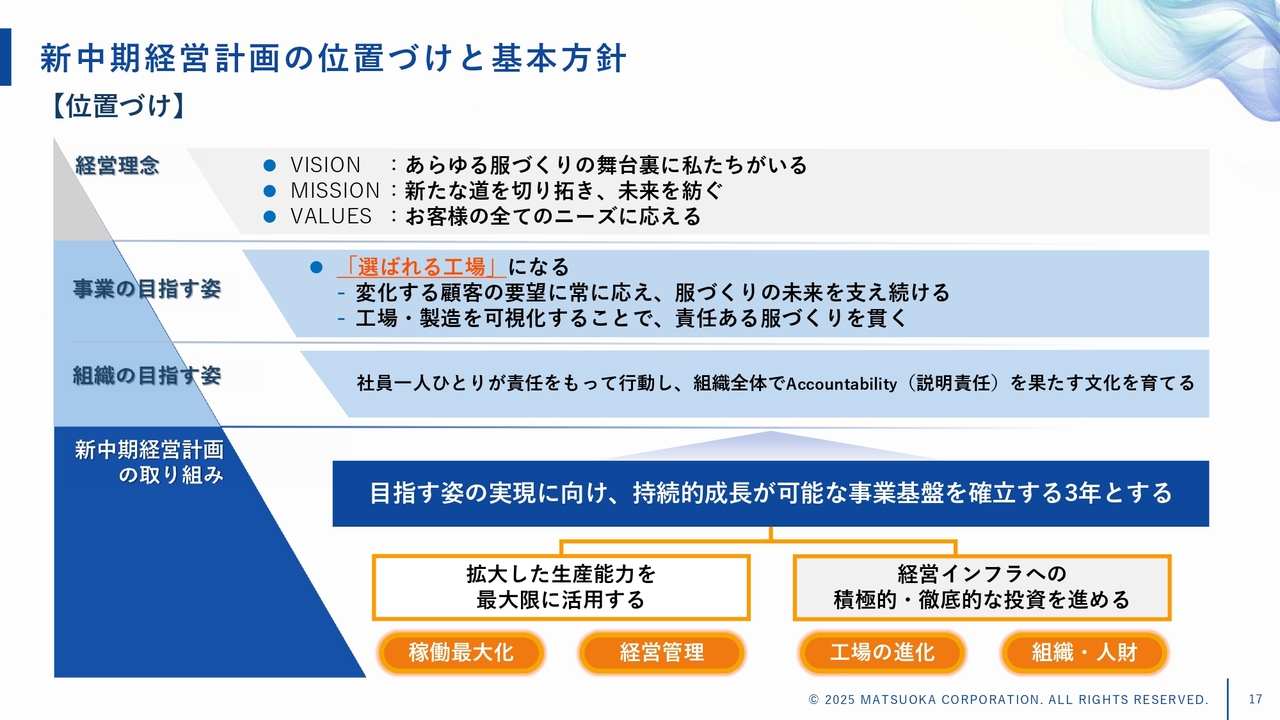 新中期経営計画の位置づけと基本方針

【位置づけ】

経営理念

● VISION ：あらゆる服づくりの舞台裏に私たちがいる
● MISSION：新たな道を切り拓き、未来を紡ぐ
● VALUES ：お客様の全てのニーズに応える

事業の目指す姿

● 「選ばれる工場」になる
- 変化する顧客の要望に常に応え、服づくりの未来を支え続ける
- 工場・製造を可視化することで、責任ある服づくりを貫く

組織の目指す姿

社員一人ひとりが責任をもって行動し、組織全体でAccountability（説明責任）を果たす文化を育てる

新中期経営計画の取り組み

目指す姿の実現に向け、持続的成長が可能な事業基盤を確立する3年とする

拡大した生産能力を最大限に活用する

経営インフラへの積極的・徹底的な投資を進める

稼働最大化

経営管理

工場の進化

組織・人財

© 2025 MATSUOKA CORPORATION. ALL RIGHTS RESERVED.

17